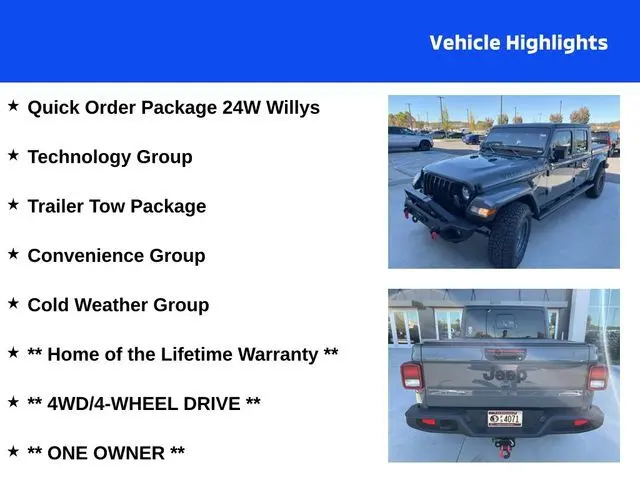 Vehicle Highlights

★ Quick Order Package 24W Willys

★ Technology Group

★ Trailer Tow Package

★ Convenience Group

★ Cold Weather Group

★ ** Home of the Lifetime Warranty **

★ ** 4WD/4-WHEEL DRIVE **

★ ** ONE OWNER **

Jeep

4071